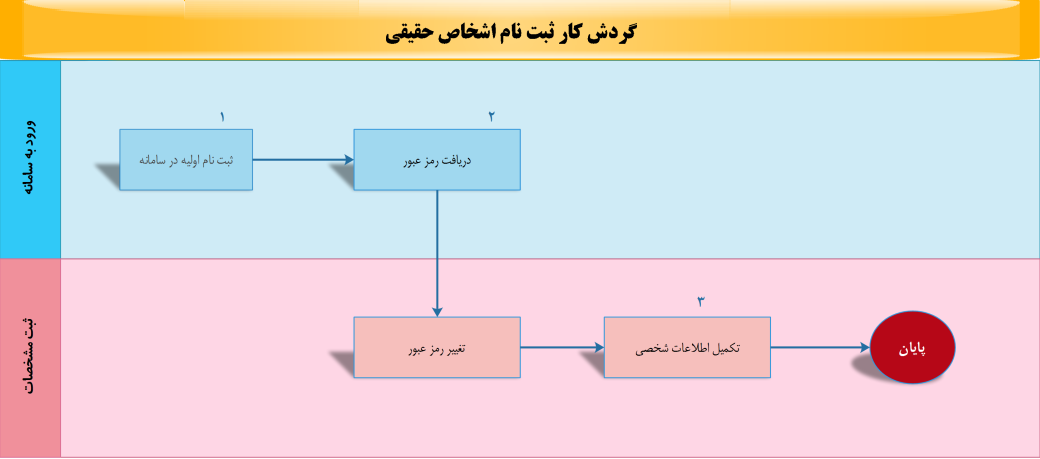 گردش کار ثبت نام اشخاص حقیقی

ورود به سامانه

۱
ثبت نام اولیه در سامانه

۲
دریافت رمز عبور

ثبت مشخصات

تغییر رمز عبور

۳
تکمیل اطلاعات شخصی

پایان